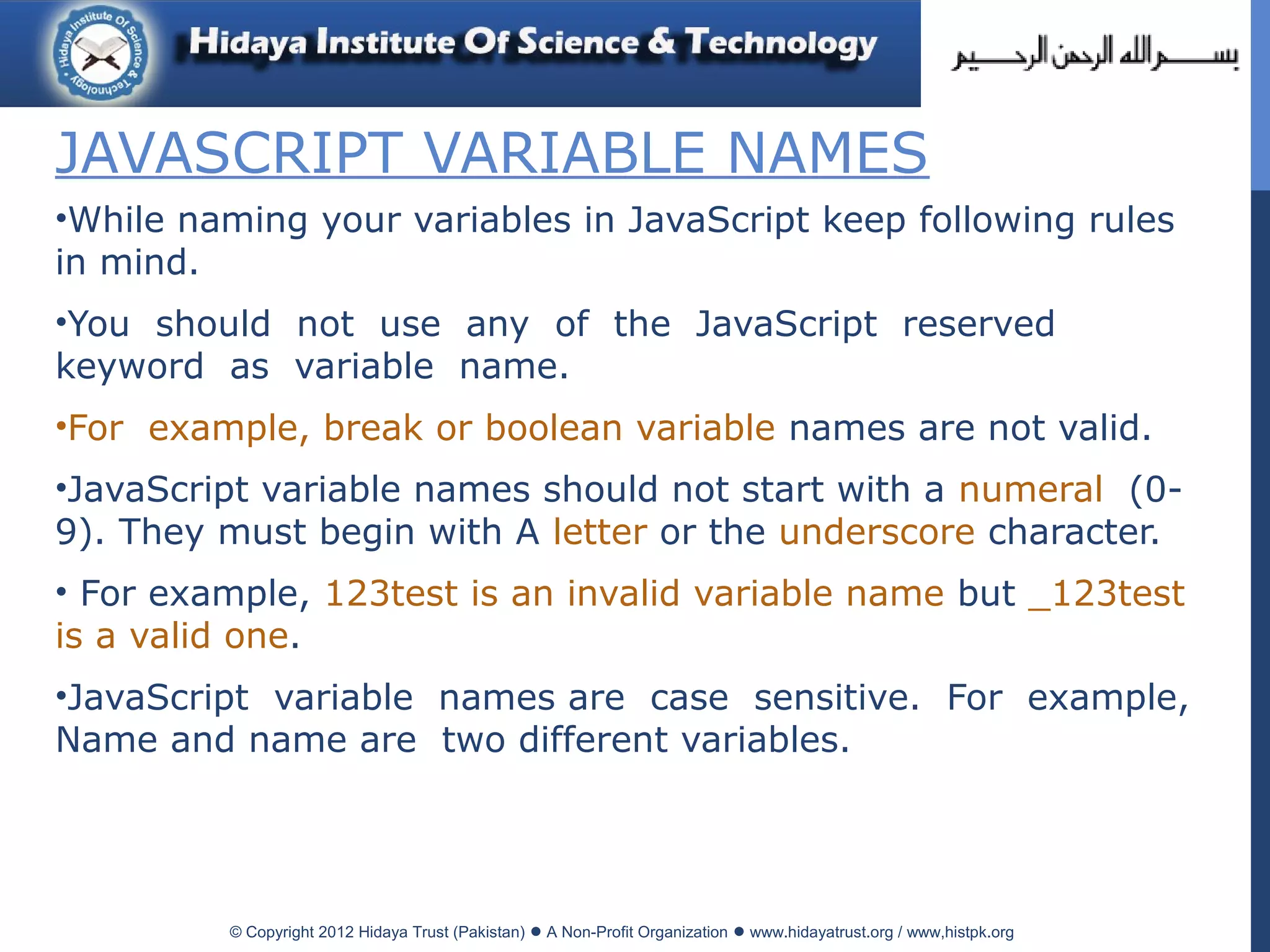 Hidaya Institute Of Science & Technology

Hidaya Institute Of Science & Technology

بسم الله الرحمن الرحيم

JAVASCRIPT VARIABLE NAMES

•While naming your variables in JavaScript keep following rules in mind.

•You should not use any of the JavaScript reserved keyword as variable name.

•For example, break or boolean variable names are not valid.

•JavaScript variable names should not start with a numeral (0-9). They must begin with A letter or the underscore character.

• For example, 123test is an invalid variable name but _123test is a valid one.

•JavaScript variable names are case sensitive. For example, Name and name are two different variables.

© Copyright 2012 Hidaya Trust (Pakistan) ● A Non-Profit Organization ● www.hidayatrust.org / www,histpk.org